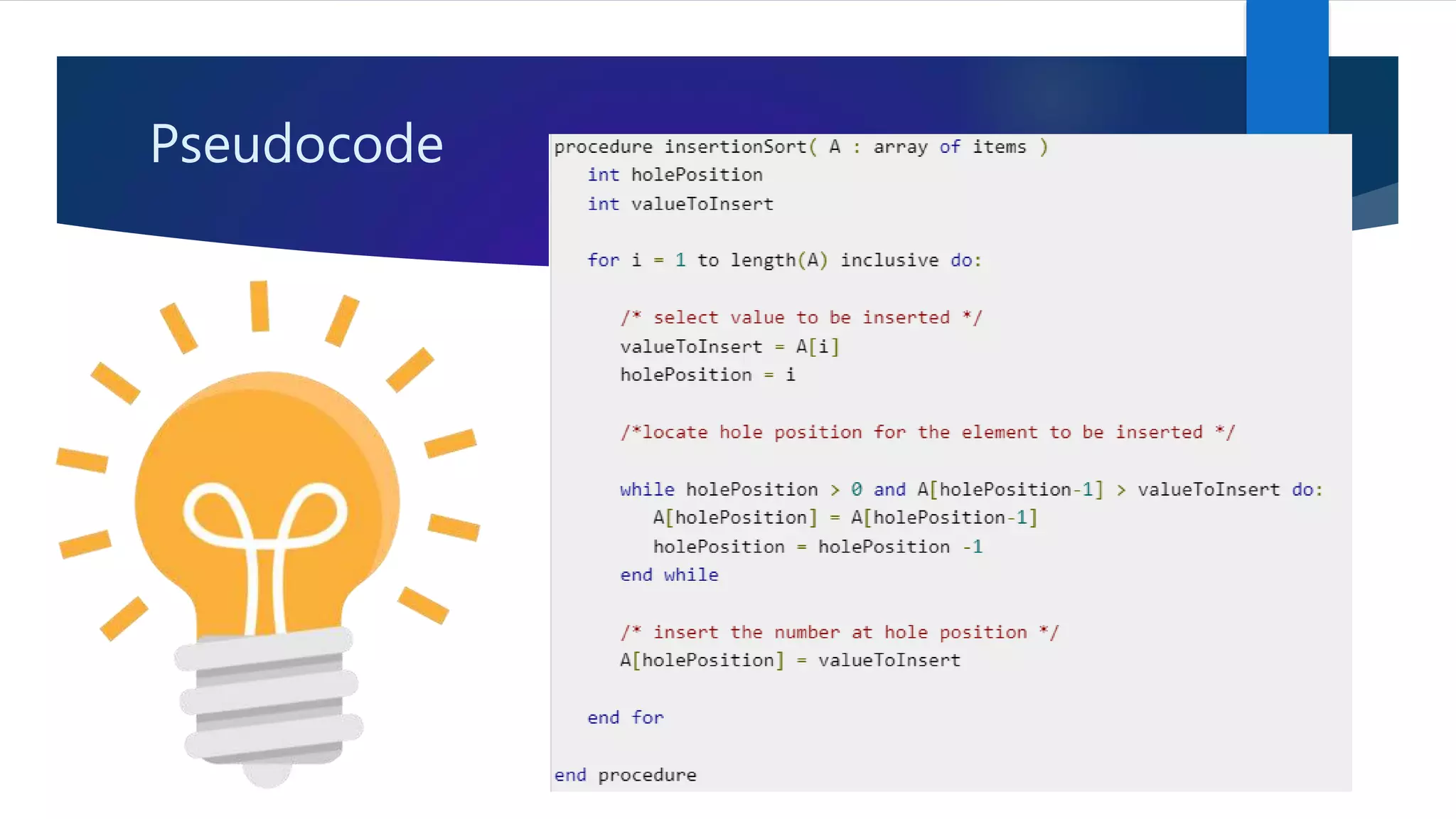 Pseudocode

procedure insertionSort( A : array of items )
   int holePosition
   int valueToInsert

   for i = 1 to length(A) inclusive do:

      /* select value to be inserted */
      valueToInsert = A[i]
      holePosition = i

      /*locate hole position for the element to be inserted */

      while holePosition > 0 and A[holePosition-1] > valueToInsert do:
         A[holePosition] = A[holePosition-1]
         holePosition = holePosition -1
      end while

      /* insert the number at hole position */
      A[holePosition] = valueToInsert

   end for

end procedure